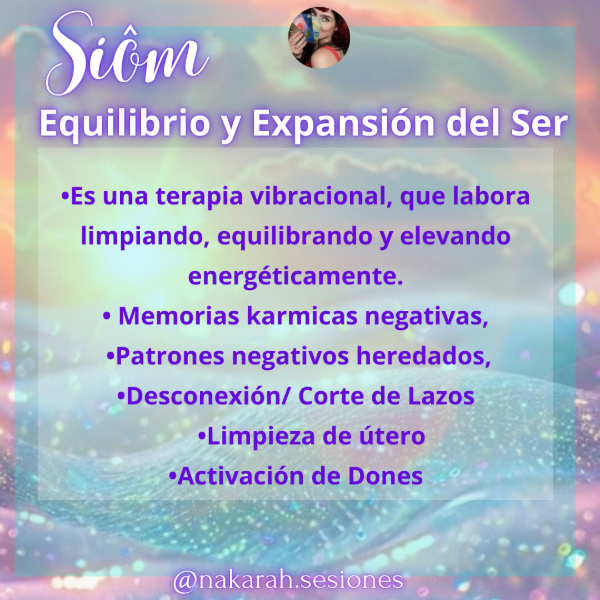 Siôm

Equilibrio y Expansión del Ser

•Es una terapia vibracional, que labora limpiando, equilibrando y elevando energéticamente.
• Memorias karmicas negativas,
•Patrones negativos heredados,
•Desconexión/ Corte de Lazos
•Limpieza de útero
•Activación de Dones

@nakarah.sesiones